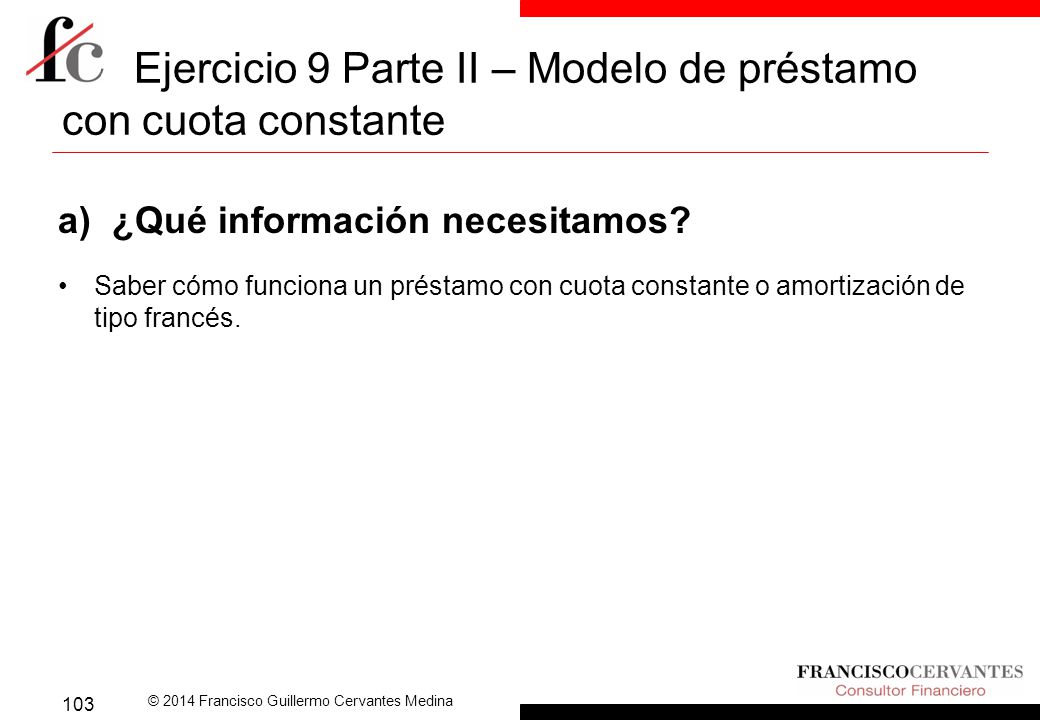 fc

Ejercicio 9 Parte II – Modelo de préstamo con cuota constante

a) ¿Qué información necesitamos?

• Saber cómo funciona un préstamo con cuota constante o amortización de tipo francés.

103

© 2014 Francisco Guillermo Cervantes Medina

FRANCISCOCERVANTES
Consultor Financiero